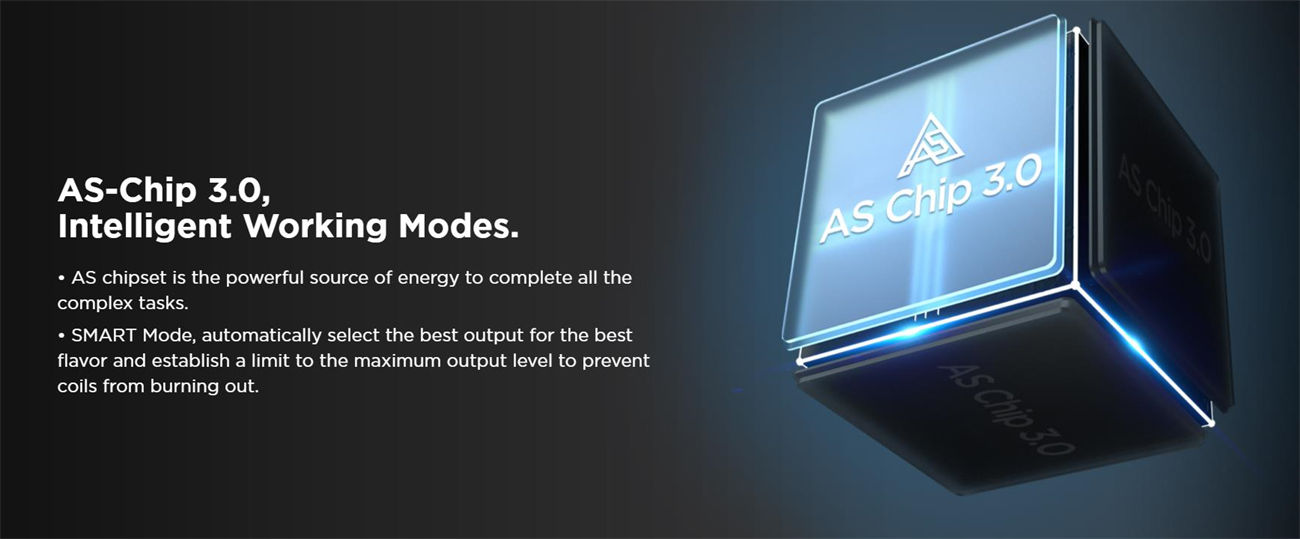 AS-Chip 3.0,
Intelligent Working Modes.

• AS chipset is the powerful source of energy to complete all the complex tasks.

• SMART Mode, automatically select the best output for the best flavor and establish a limit to the maximum output level to prevent coils from burning out.

AS Chip 3.0

AS Chip 3.0

AS Chip 3.0